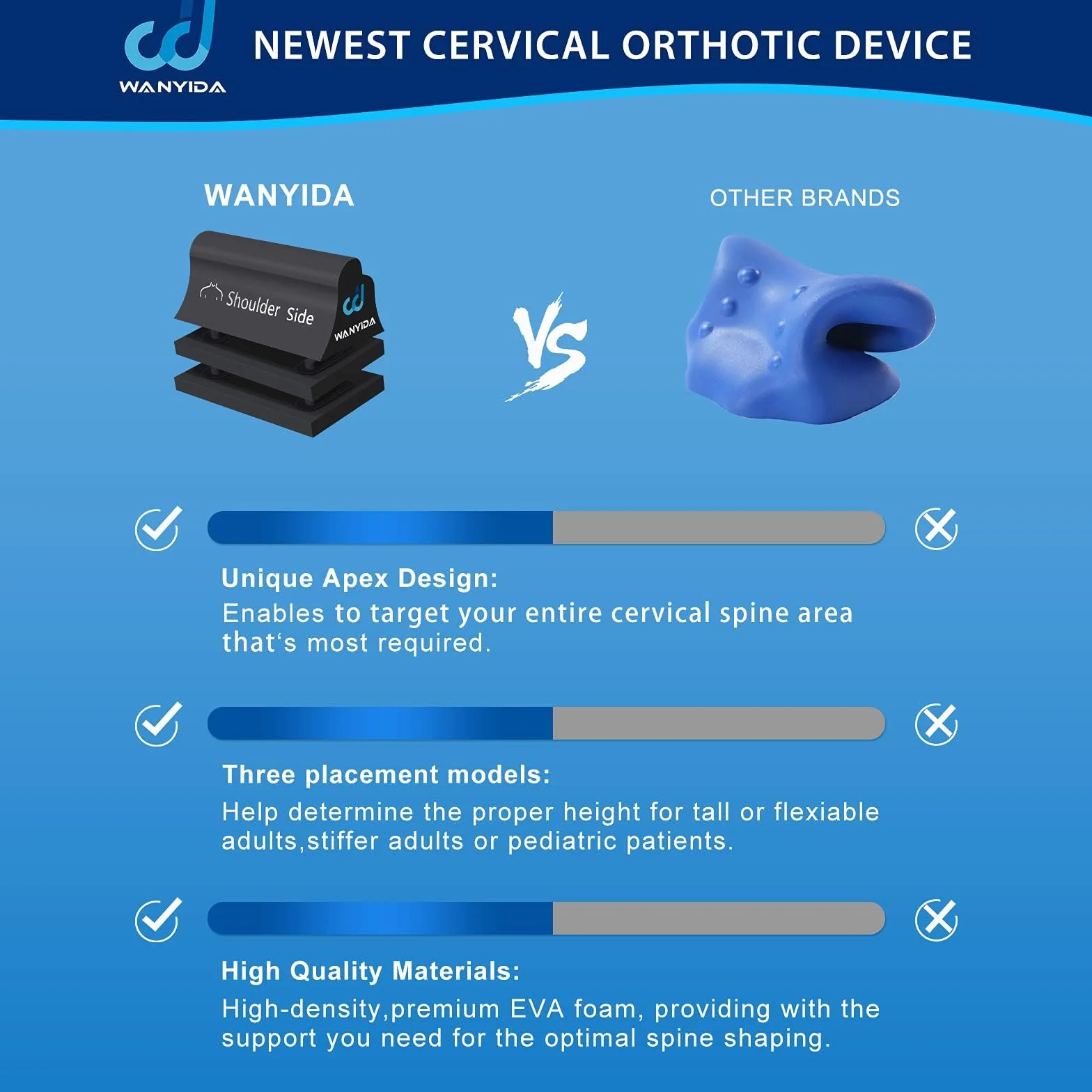 WANYIDA

NEWEST CERVICAL ORTHOTIC DEVICE

WANYIDA

OTHER BRANDS

Shoulder Side

WANYIDA

VS

Unique Apex Design:
Enables to target your entire cervical spine area that‘s most required.

Three placement models:
Help determine the proper height for tall or flexiable adults,stiffer adults or pediatric patients.

High Quality Materials:
High-density,premium EVA foam, providing with the support you need for the optimal spine shaping.